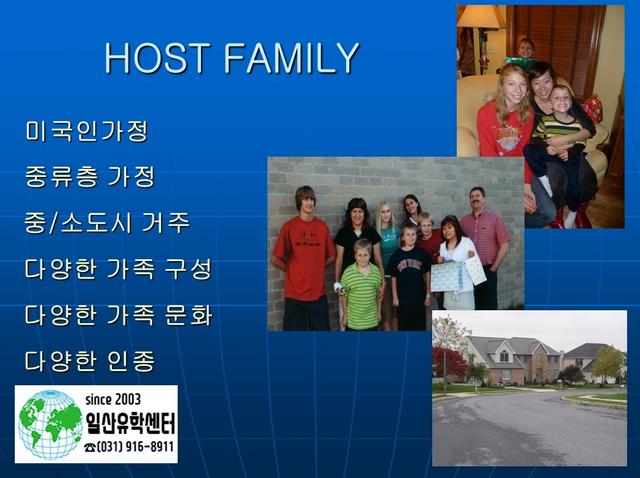 HOST FAMILY

미국인가정

중류층 가정

중/소도시 거주

다양한 가족 구성

다양한 가족 문화

다양한 인종

since 2003
일산유학센터
☎(031) 916-8911